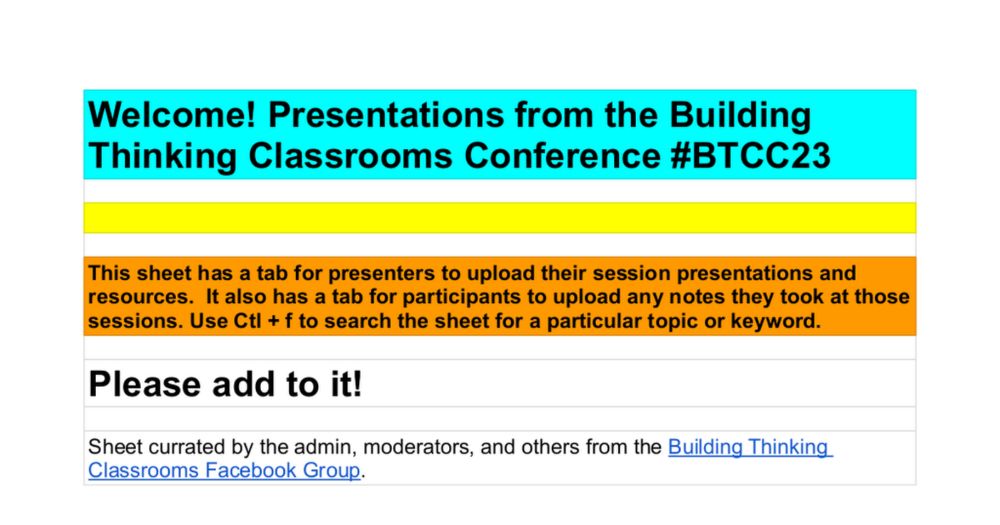 Welcome! Presentations from the Building Thinking Classrooms Conference #BTCC23

This sheet has a tab for presenters to upload their session presentations and resources.  It also has a tab for participants to upload any notes they took at those sessions. Use Ctl + f to search the sheet for a particular topic or keyword.

Please add to it!

Sheet currated by the admin, moderators, and others from the Building Thinking Classrooms Facebook Group.